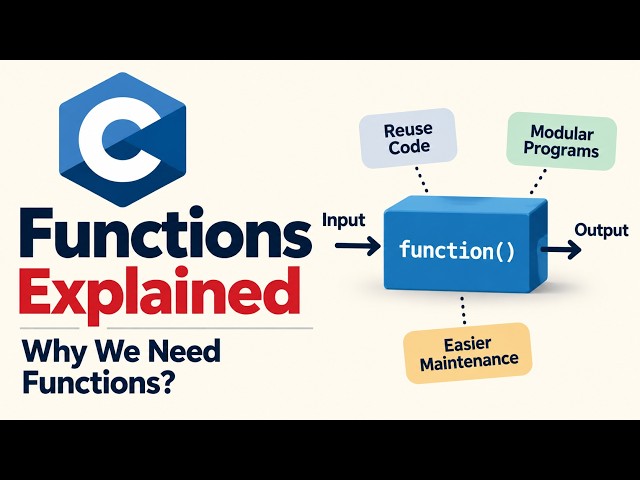 C

Functions Explained

Why We Need Functions?

Reuse Code

Modular Programs

Input

function()

Output

Easier Maintenance